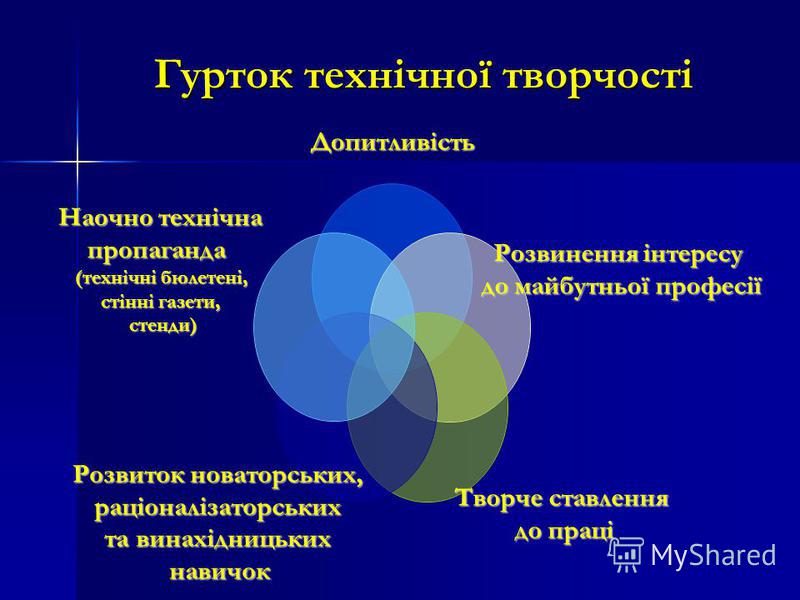 Гурток технічної творчості

Допитливість

Наочно технічна пропаганда (технічні бюлетені, стінні газети, стенди)

Розвинення інтересу до майбутньої професії

Розвиток новаторських, раціоналізаторських та винахідницьких навичок

Творче ставлення до праці

MyShared